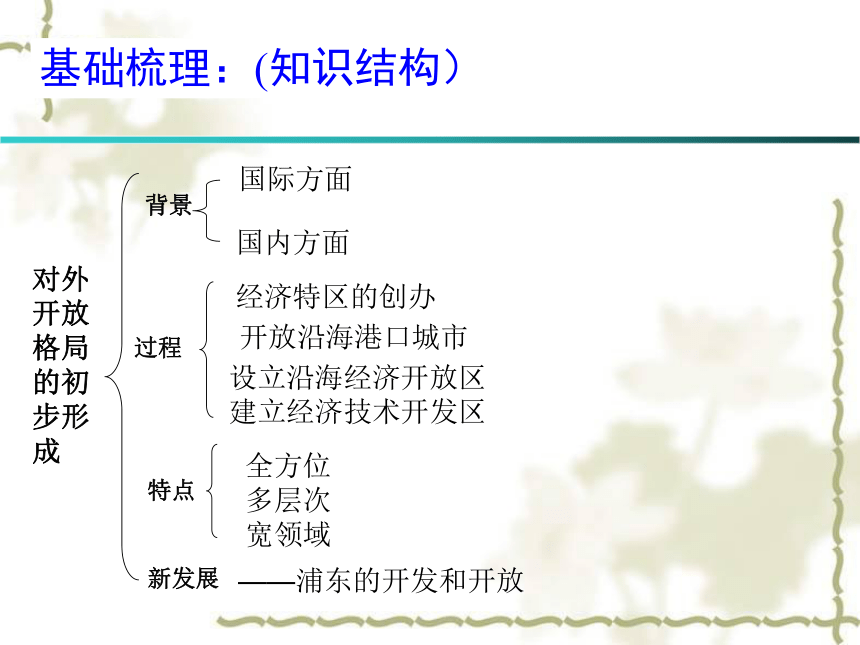 基础梳理：(知识结构）

对外开放格局的初步形成

背景
国际方面
国内方面

过程
经济特区的创办
开放沿海港口城市
设立沿海经济开放区
建立经济技术开发区

特点
全方位
多层次
宽领域

新发展 ——浦东的开发和开放